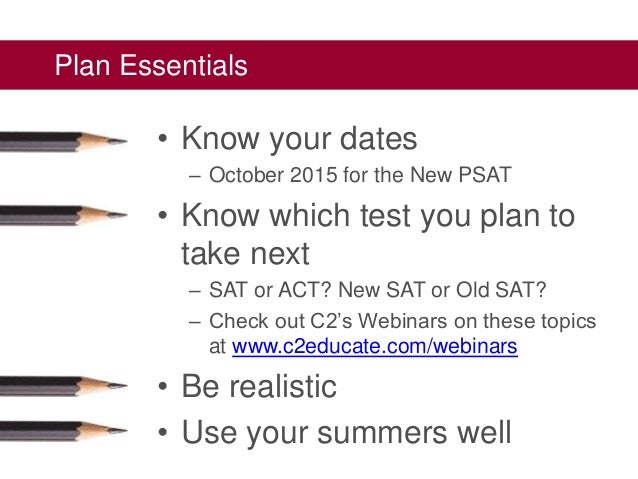 Plan Essentials

• Know your dates
– October 2015 for the New PSAT

• Know which test you plan to take next
– SAT or ACT? New SAT or Old SAT?
– Check out C2's Webinars on these topics at www.c2educate.com/webinars

• Be realistic

• Use your summers well